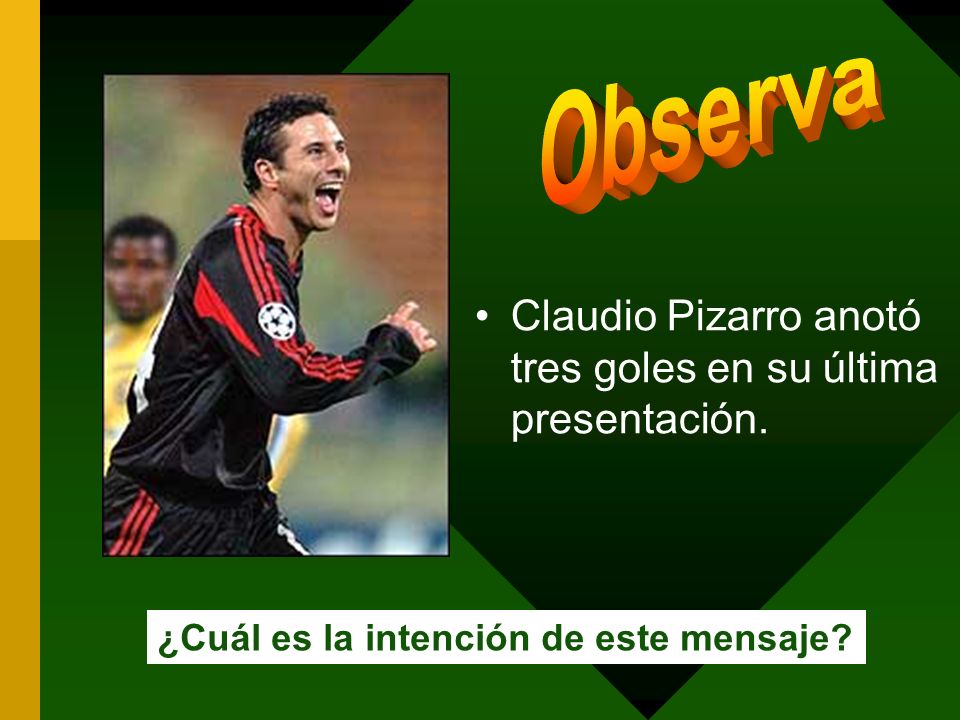 Observa

• Claudio Pizarro anotó tres goles en su última presentación.

¿Cuál es la intención de este mensaje?